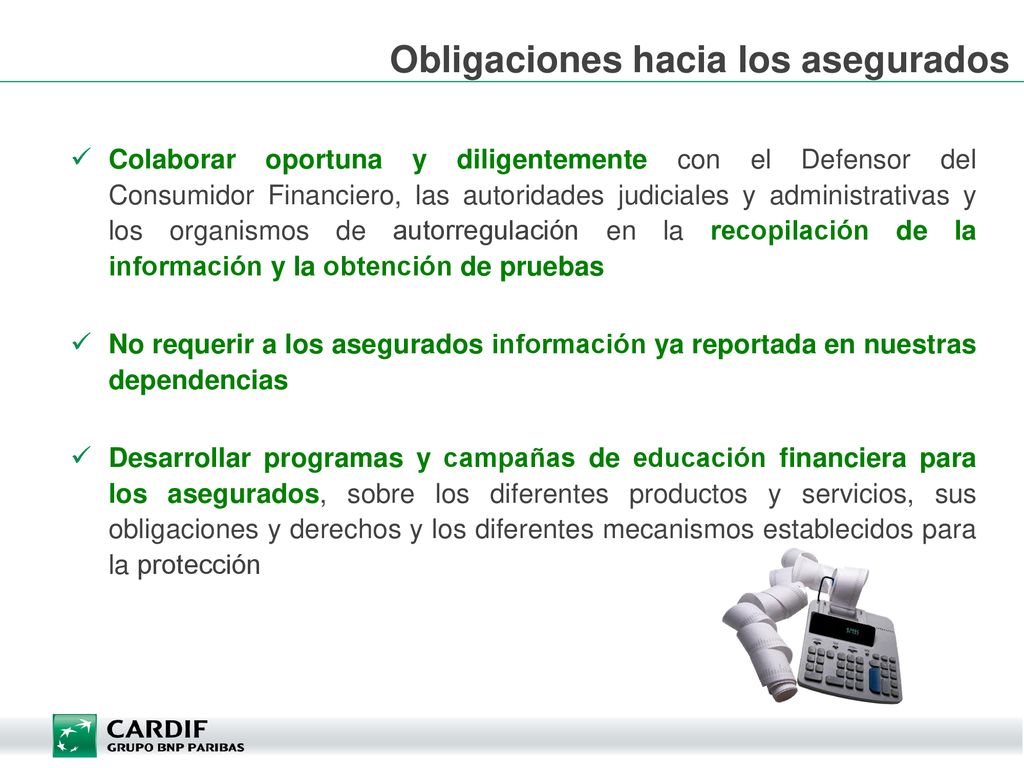 Obligaciones hacia los asegurados

✓ Colaborar oportuna y diligentemente con el Defensor del Consumidor Financiero, las autoridades judiciales y administrativas y los organismos de autorregulación en la recopilación de la información y la obtención de pruebas

✓ No requerir a los asegurados información ya reportada en nuestras dependencias

✓ Desarrollar programas y campañas de educación financiera para los asegurados, sobre los diferentes productos y servicios, sus obligaciones y derechos y los diferentes mecanismos establecidos para la protección

CARDIF
GRUPO BNP PARIBAS